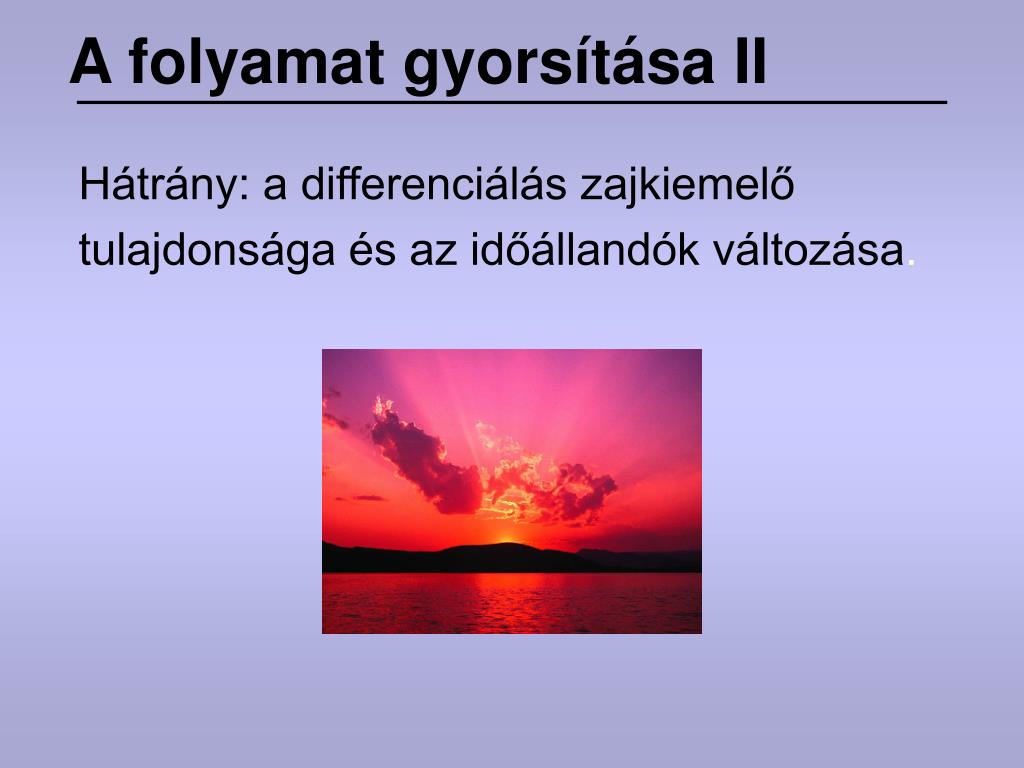 A folyamat gyorsítása II

Hátrány: a differenciálás zajkiemelő tulajdonsága és az időállandók változása.